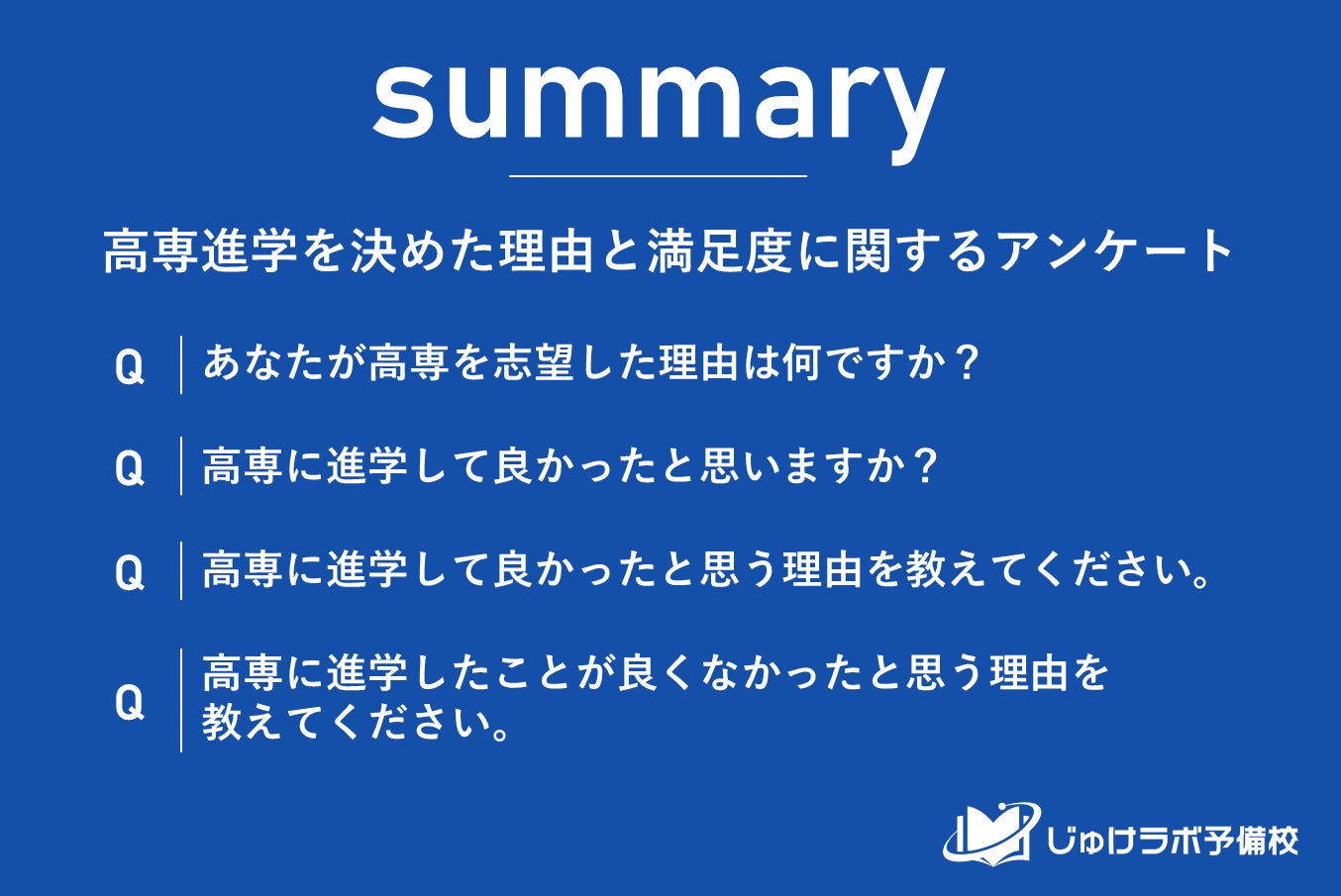 summary

高専進学を決めた理由と満足度に関するアンケート

Q あなたが高専を志望した理由は何ですか？

Q 高専に進学して良かったと思いますか？

Q 高専に進学して良かったと思う理由を教えてください。

Q 高専に進学したことが良くなかったと思う理由を教えてください。

じゅけラボ予備校